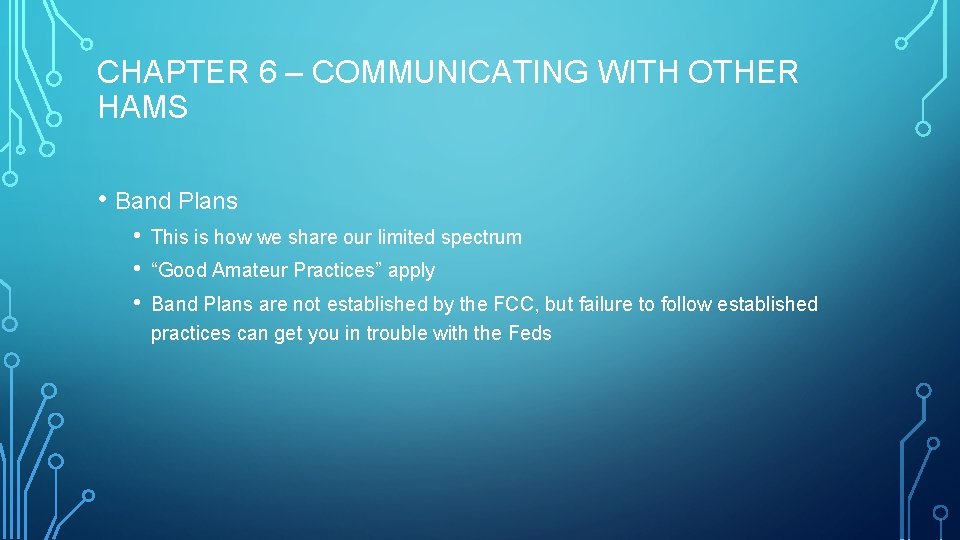 CHAPTER 6 – COMMUNICATING WITH OTHER HAMS

• Band Plans
  • This is how we share our limited spectrum
  • “Good Amateur Practices” apply
  • Band Plans are not established by the FCC, but failure to follow established practices can get you in trouble with the Feds